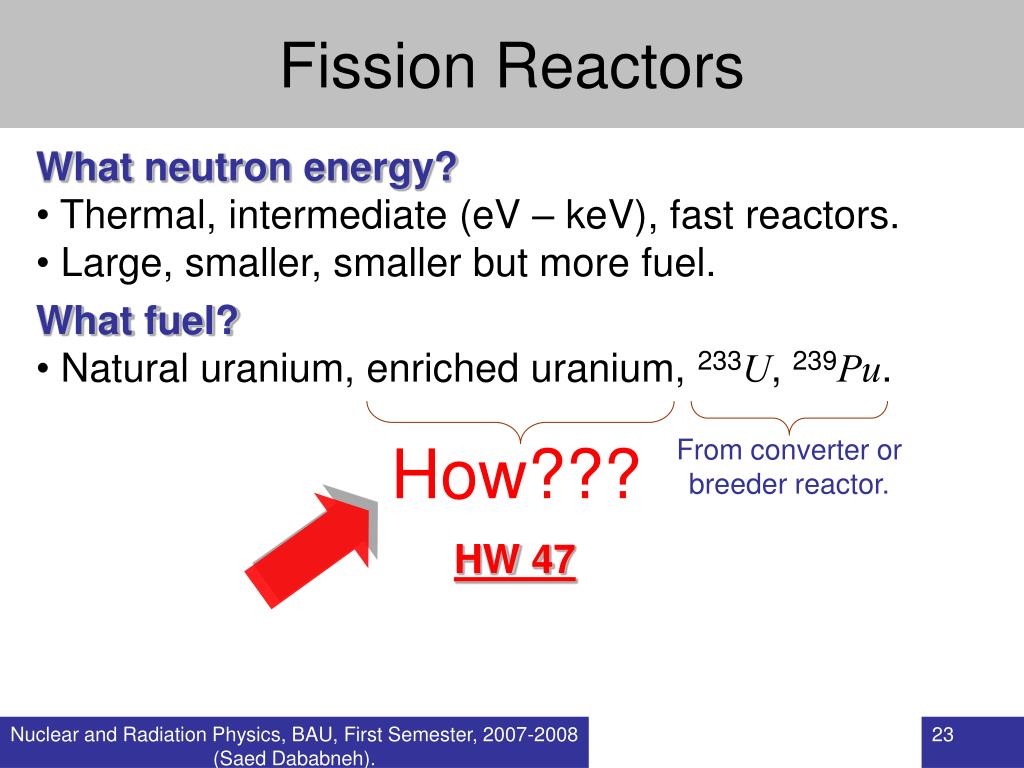 Fission Reactors

What neutron energy?
• Thermal, intermediate (eV – keV), fast reactors.
• Large, smaller, smaller but more fuel.

What fuel?
• Natural uranium, enriched uranium, $^{233}U$, $^{239}Pu$.

How???

From converter or breeder reactor.

HW 47

Nuclear and Radiation Physics, BAU, First Semester, 2007-2008 (Saed Dababneh).

23